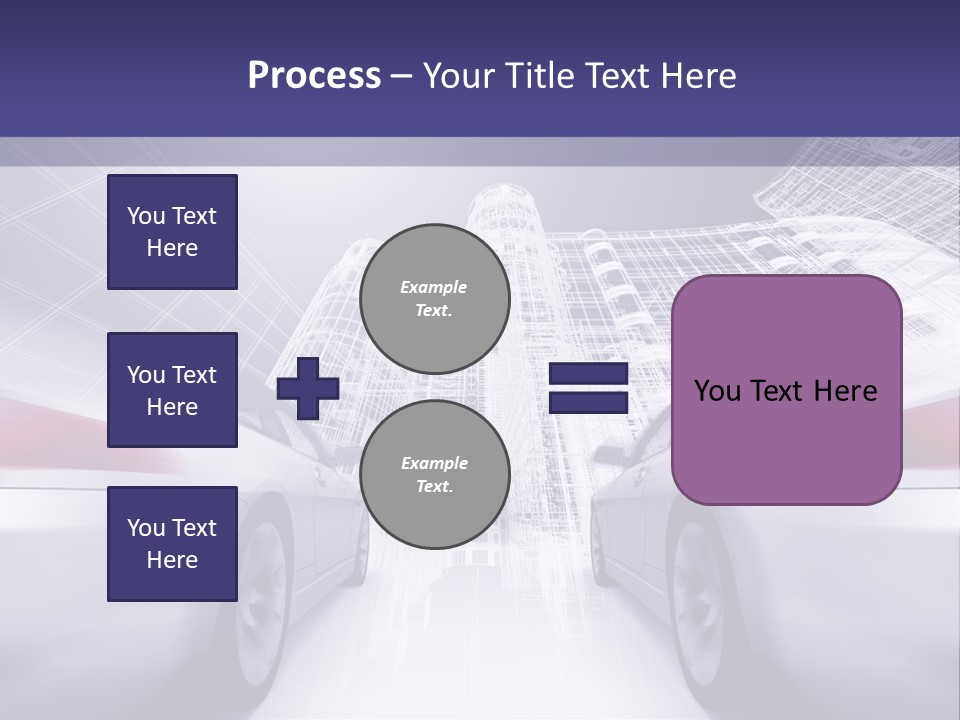 Process – Your Title Text Here

You Text Here

You Text Here

You Text Here

Example Text.

Example Text.

You Text Here